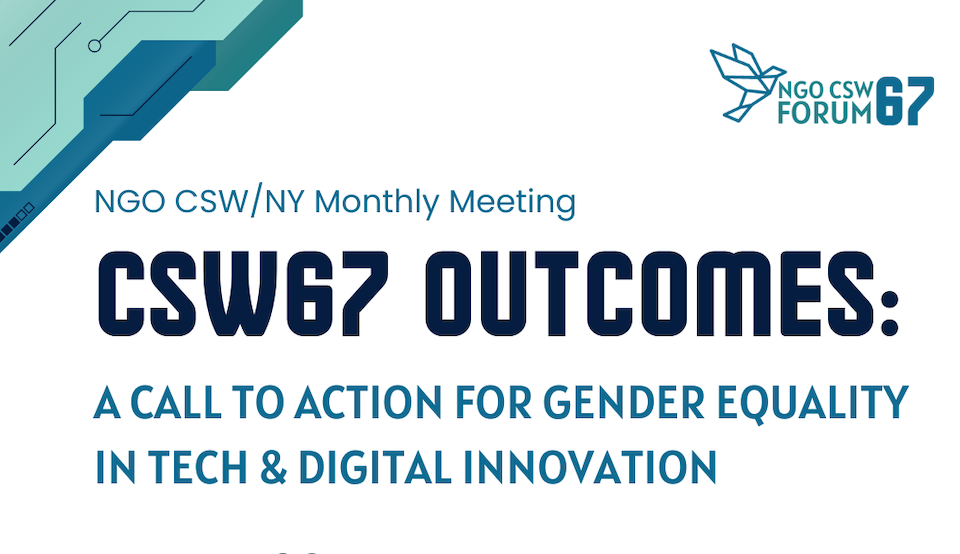 NGO CSW FORUM 67

NGO CSW/NY Monthly Meeting

CSW67 OUTCOMES:

A CALL TO ACTION FOR GENDER EQUALITY IN TECH & DIGITAL INNOVATION